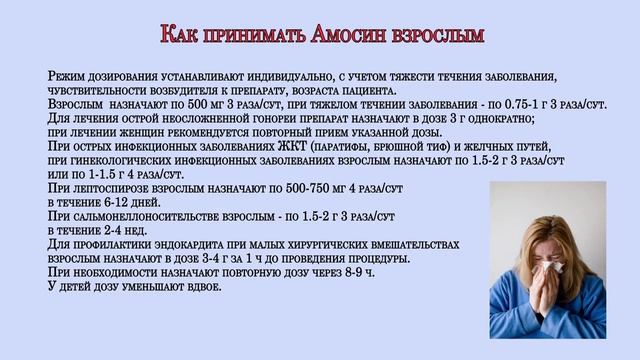 Как принимать Амосин взрослым

Режим дозирования устанавливают индивидуально, с учетом тяжести течения заболевания, чувствительности возбудителя к препарату, возраста пациента.
Взрослым назначают по 500 мг 3 раза/сут, при тяжелом течении заболевания - по 0.75-1 г 3 раза/сут.
Для лечения острой неосложненной гонореи препарат назначают в дозе 3 г однократно;
при лечении женщин рекомендуется повторный прием указанной дозы.
При острых инфекционных заболеваниях ЖКТ (паратифы, брюшной тиф) и желчных путей,
при гинекологических инфекционных заболеваниях взрослым назначают по 1.5-2 г 3 раза/сут
или по 1-1.5 г 4 раза/сут.
При лептоспирозе взрослым назначают по 500-750 мг 4 раза/сут
в течение 6-12 дней.
При сальмонеллоносительстве взрослым - по 1.5-2 г 3 раза/сут
в течение 2-4 нед.
Для профилактики эндокардита при малых хирургических вмешательствах
взрослым назначают в дозе 3-4 г за 1 ч до проведения процедуры.
При необходимости назначают повторную дозу через 8-9 ч.
У детей дозу уменьшают вдвое.